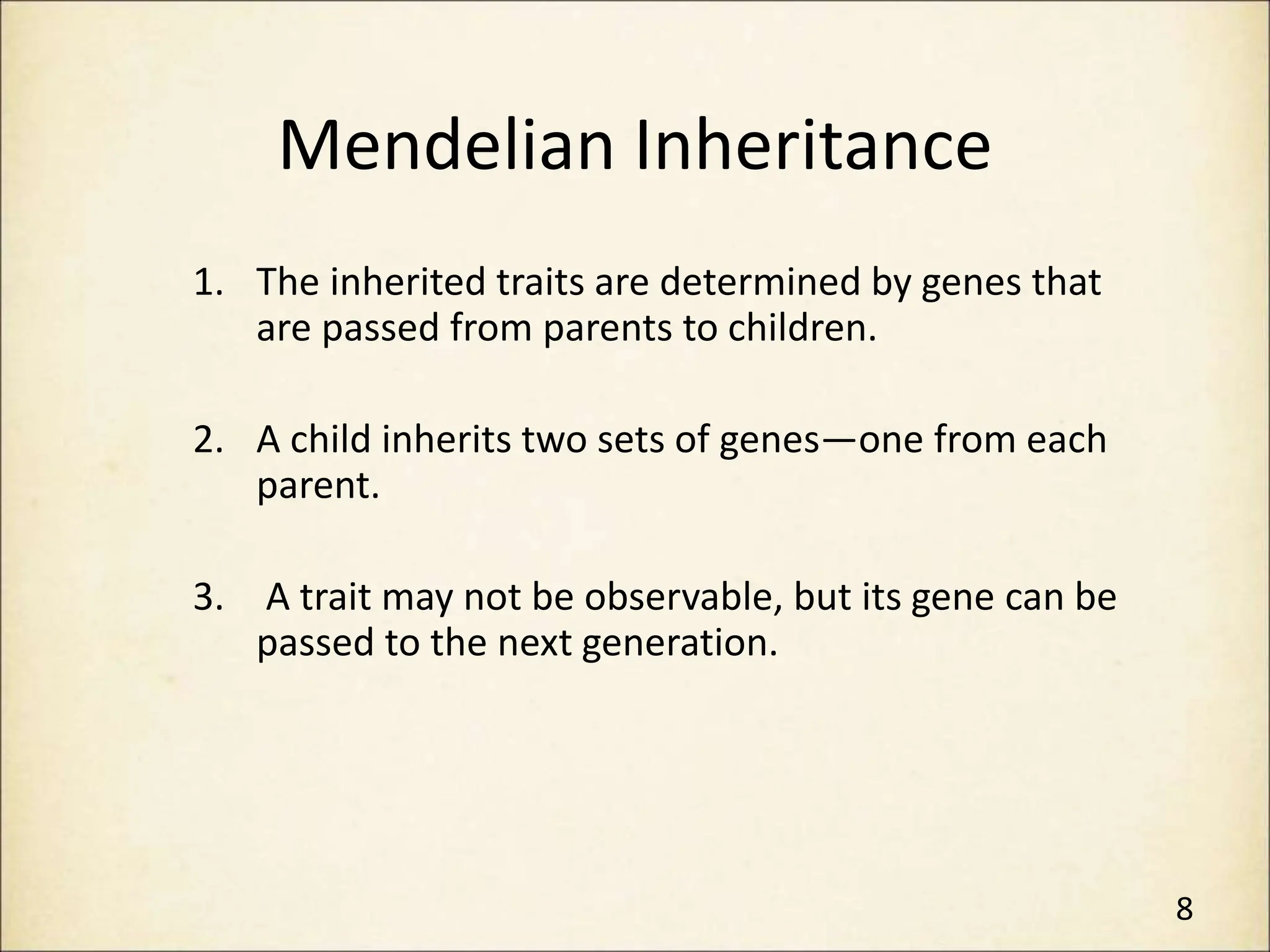 Mendelian Inheritance

1. The inherited traits are determined by genes that are passed from parents to children.

2. A child inherits two sets of genes—one from each parent.

3. A trait may not be observable, but its gene can be passed to the next generation.

8